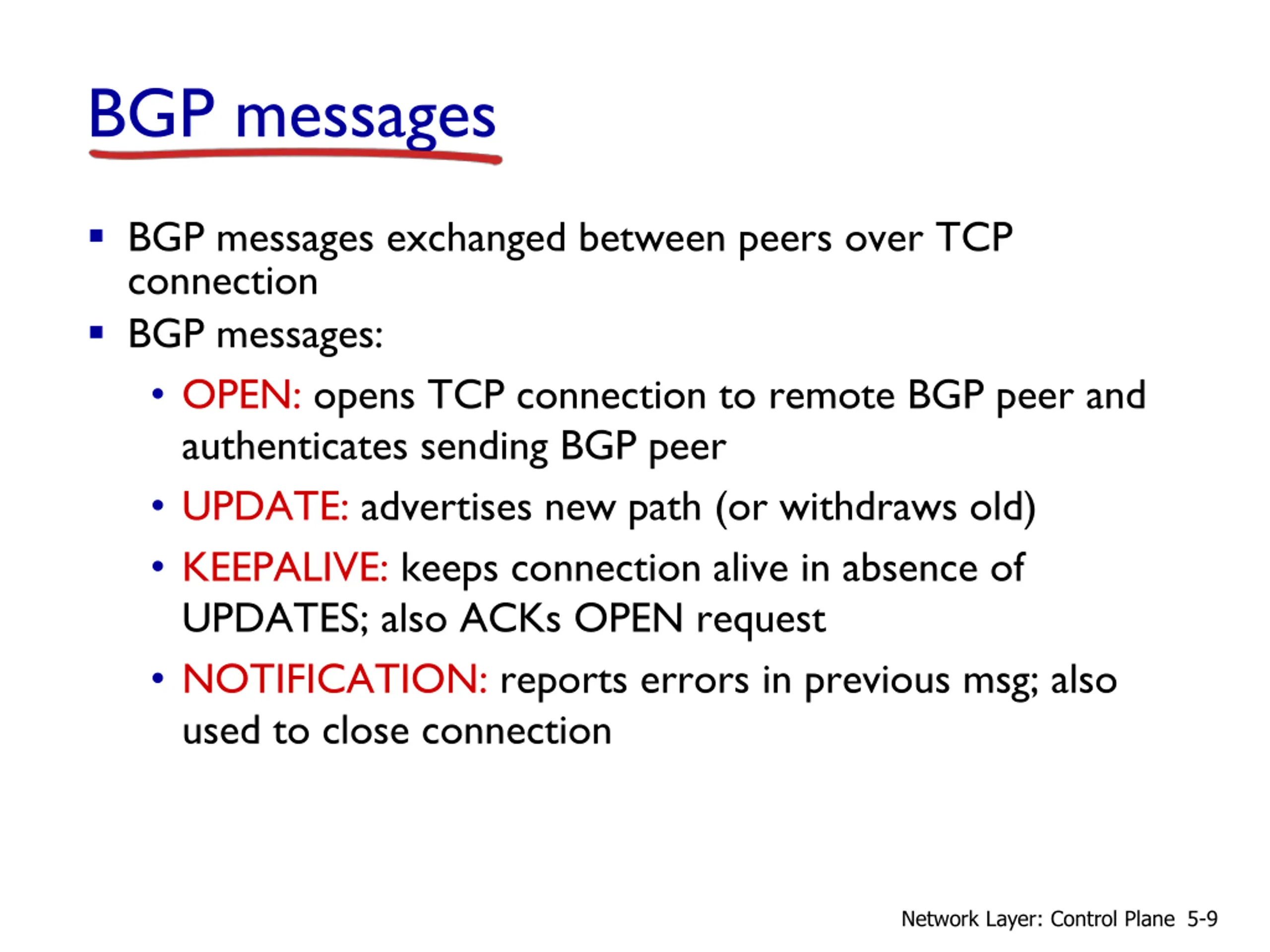 BGP messages

▪ BGP messages exchanged between peers over TCP connection
▪ BGP messages:
• OPEN: opens TCP connection to remote BGP peer and authenticates sending BGP peer
• UPDATE: advertises new path (or withdraws old)
• KEEPALIVE: keeps connection alive in absence of UPDATES; also ACKs OPEN request
• NOTIFICATION: reports errors in previous msg; also used to close connection

Network Layer: Control Plane 5-9